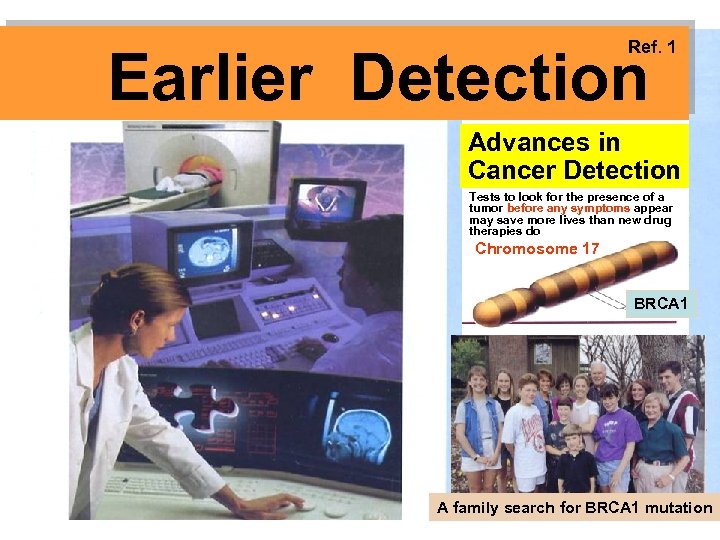 Ref. 1

Earlier Detection

Advances in Cancer Detection

Tests to look for the presence of a tumor before any symptoms appear may save more lives than new drug therapies do

Chromosome 17

BRCA1

A family search for BRCA1 mutation